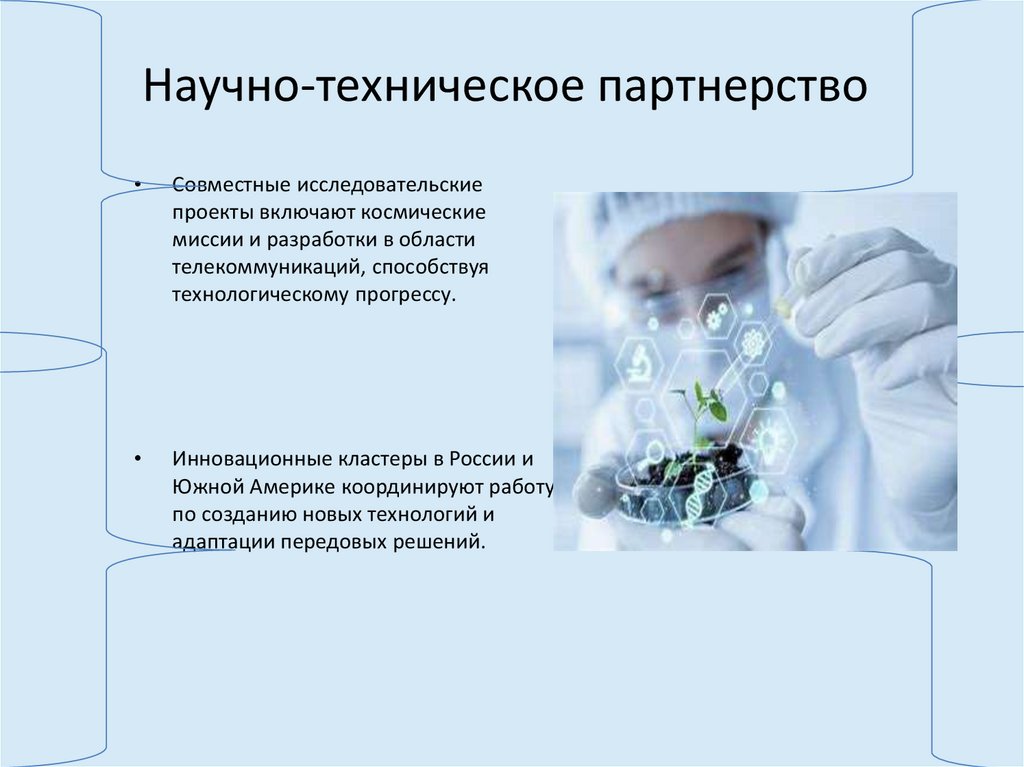 Научно-техническое партнерство

• Совместные исследовательские проекты включают космические миссии и разработки в области телекоммуникаций, способствуя технологическому прогрессу.

• Инновационные кластеры в России и Южной Америке координируют работу по созданию новых технологий и адаптации передовых решений.